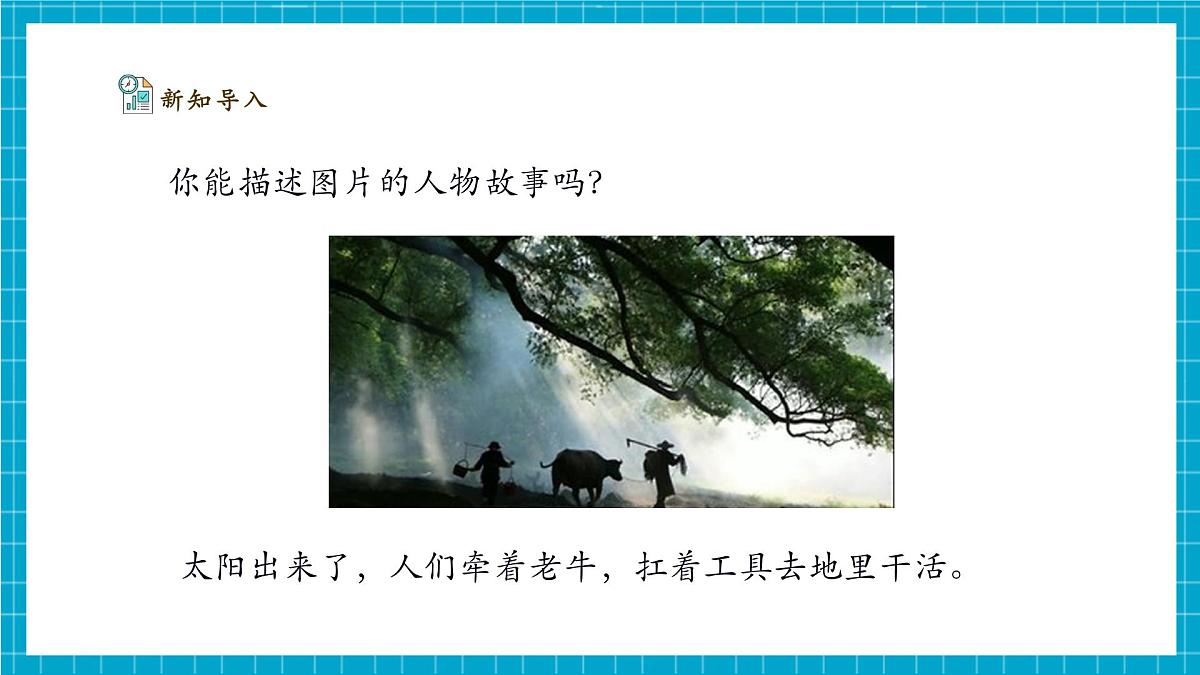 新知导入

你能描述图片的人物故事吗?

太阳出来了，人们牵着老牛，扛着工具去地里干活。